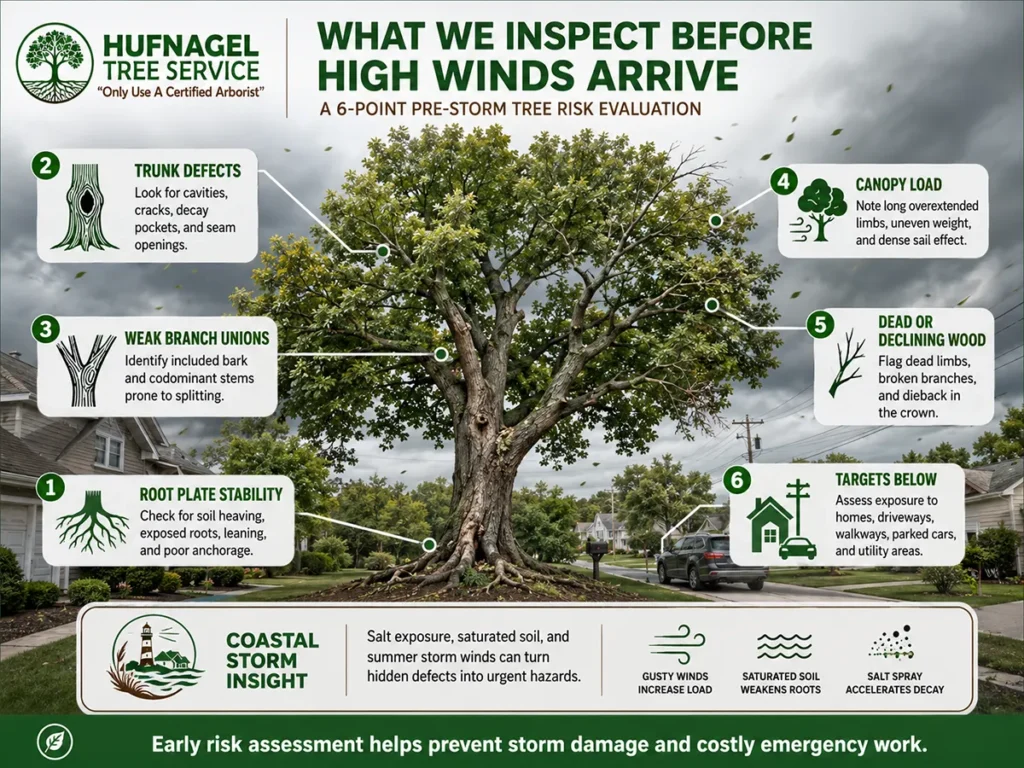 HUFNAGEL TREE SERVICE
"Only Use A Certified Arborist"

WHAT WE INSPECT BEFORE HIGH WINDS ARRIVE
A 6-POINT PRE-STORM TREE RISK EVALUATION

2
TRUNK DEFECTS
Look for cavities, cracks, decay pockets, and seam openings.

3
WEAK BRANCH UNIONS
Identify included bark and codominant stems prone to splitting.

1
ROOT PLATE STABILITY
Check for soil heaving, exposed roots, leaning, and poor anchorage.

4
CANOPY LOAD
Note long overextended limbs, uneven weight, and dense sail effect.

5
DEAD OR DECLINING WOOD
Flag dead limbs, broken branches, and dieback in the crown.

6
TARGETS BELOW
Assess exposure to homes, driveways, walkways, parked cars, and utility areas.

COASTAL STORM INSIGHT
Salt exposure, saturated soil, and summer storm winds can turn hidden defects into urgent hazards.

GUSTY WINDS INCREASE LOAD
SATURATED SOIL WEAKENS ROOTS
SALT SPRAY ACCELERATES DECAY

Early risk assessment helps prevent storm damage and costly emergency work.